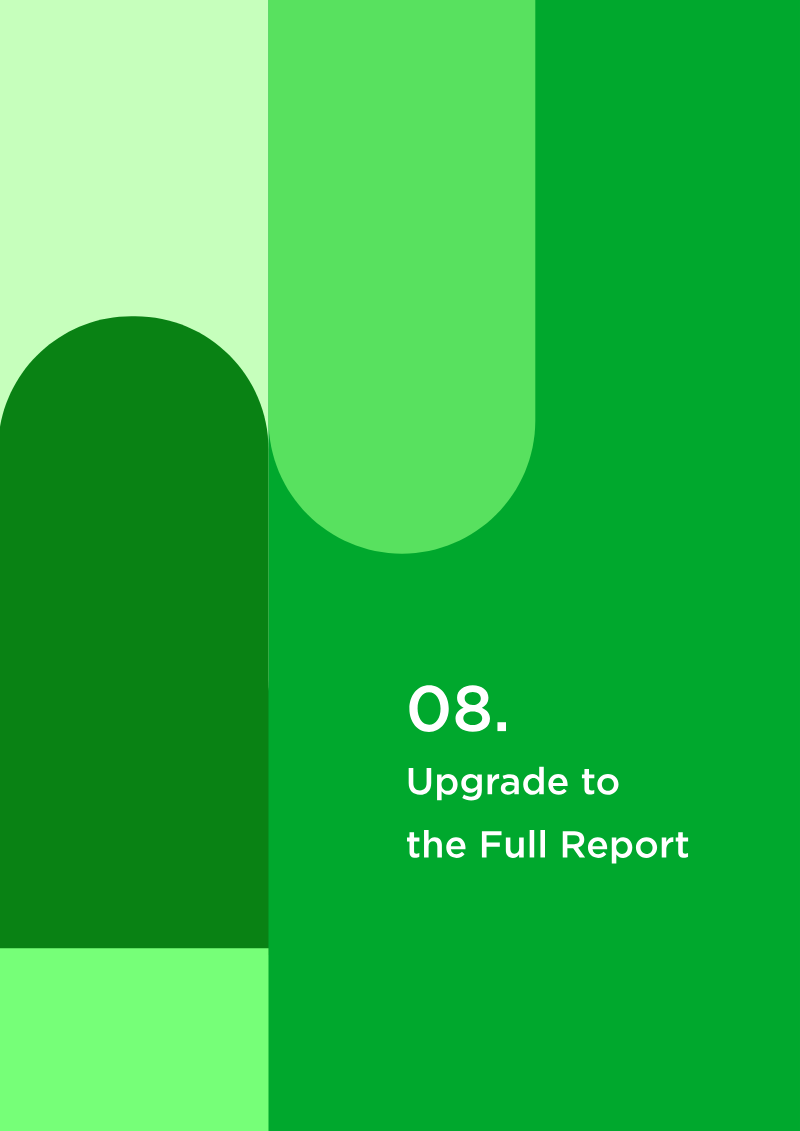 08.

Upgrade to the Full Report